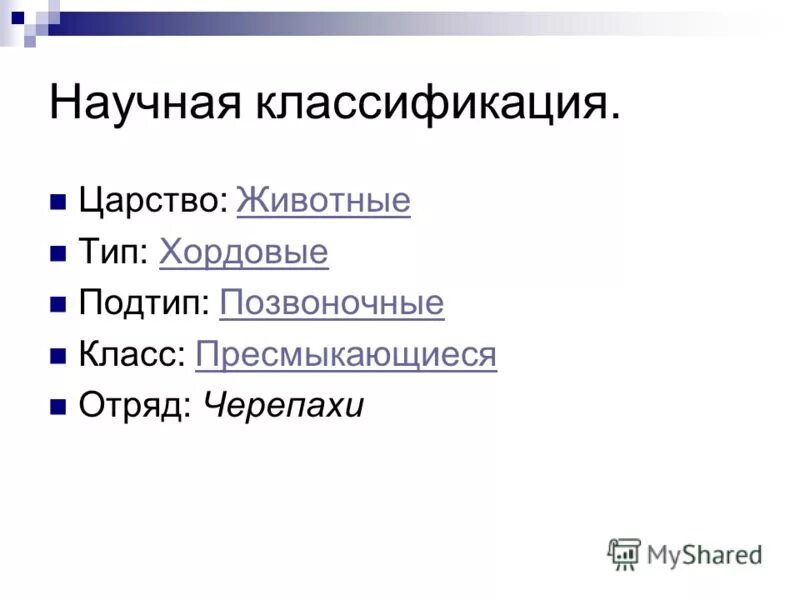 Научная классификация.

Царство: Животные
Тип: Хордовые
Подтип: Позвоночные
Класс: Пресмыкающиеся
Отряд: Черепахи

MyShared